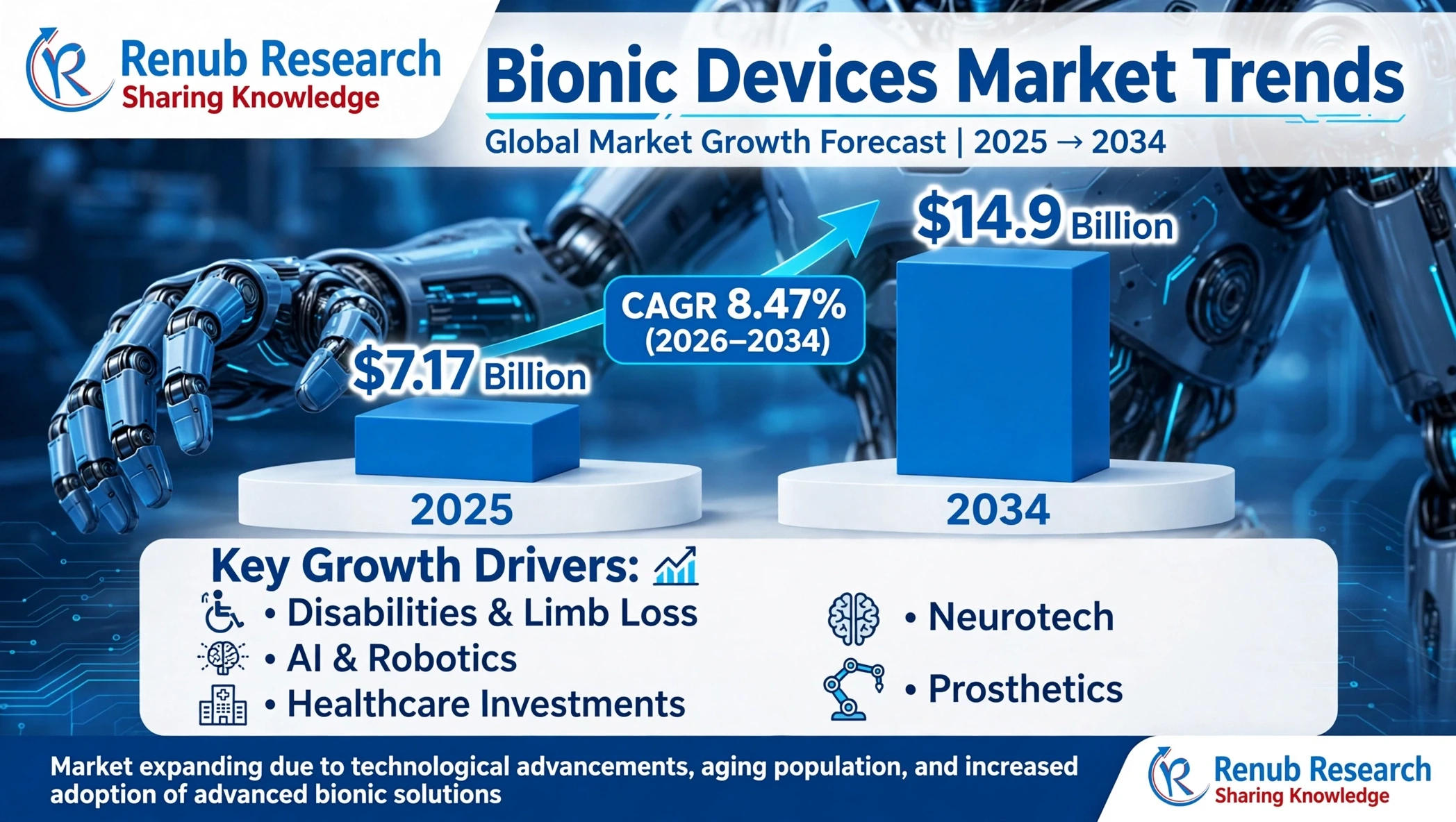 Renub Research
Sharing Knowledge

Bionic Devices Market Trends

Global Market Growth Forecast | 2025 → 2034

$14.9 Billion

CAGR 8.47%
(2026–2034)

$7.17 Billion

2025

2034

Key Growth Drivers:

• Disabilities & Limb Loss
• AI & Robotics
• Healthcare Investments
• Neurotech
• Prosthetics

Market expanding due to technological advancements, aging population, and increased adoption of advanced bionic solutions

Renub Research
Sharing Knowledge